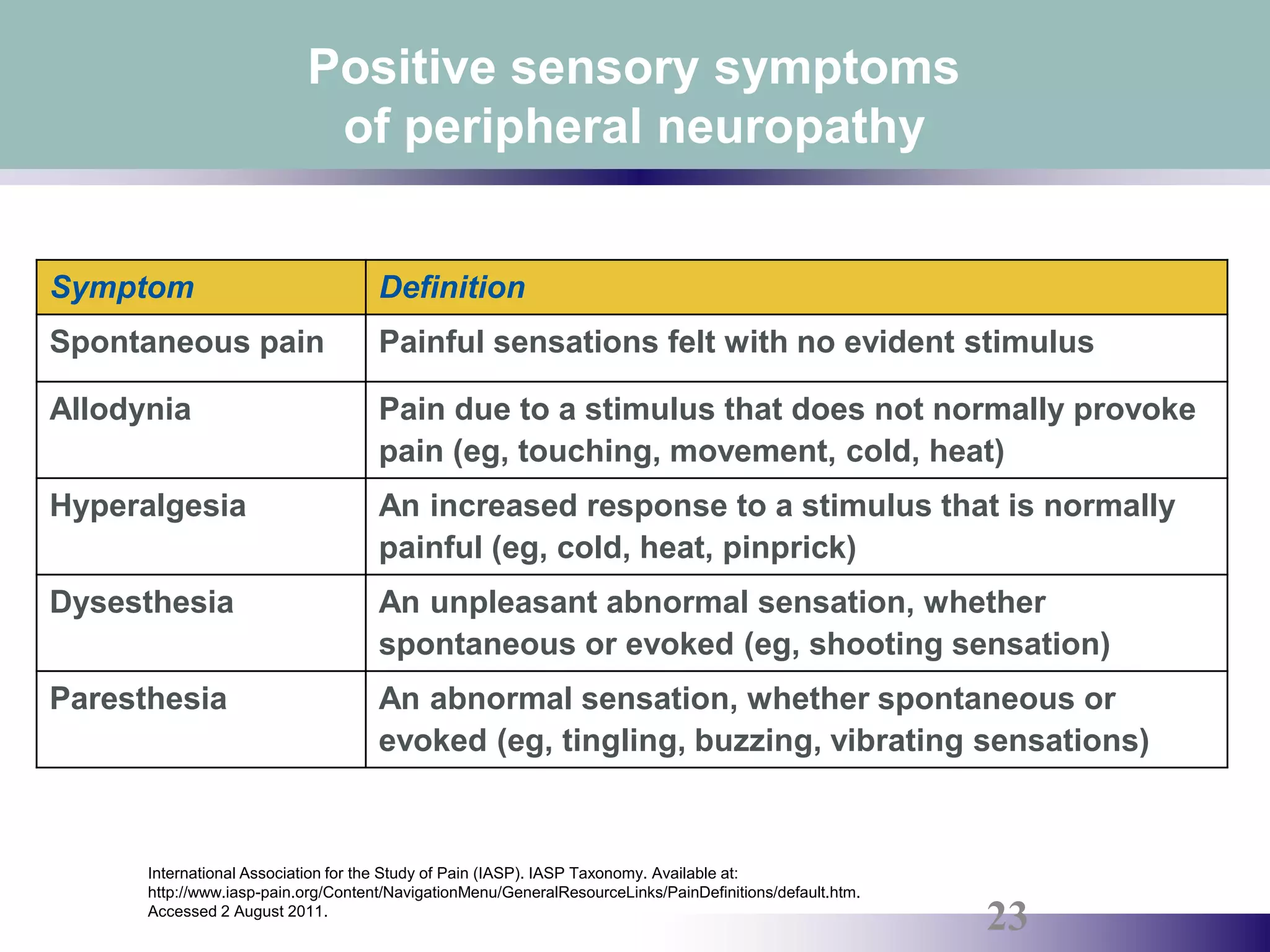 Positive sensory symptoms of peripheral neuropathy

| Symptom | Definition |
|---|---|
| Spontaneous pain | Painful sensations felt with no evident stimulus |
| Allodynia | Pain due to a stimulus that does not normally provoke pain (eg, touching, movement, cold, heat) |
| Hyperalgesia | An increased response to a stimulus that is normally painful (eg, cold, heat, pinprick) |
| Dysesthesia | An unpleasant abnormal sensation, whether spontaneous or evoked (eg, shooting sensation) |
| Paresthesia | An abnormal sensation, whether spontaneous or evoked (eg, tingling, buzzing, vibrating sensations) |

International Association for the Study of Pain (IASP). IASP Taxonomy. Available at: http://www.iasp-pain.org/Content/NavigationMenu/GeneralResourceLinks/PainDefinitions/default.htm. Accessed 2 August 2011.

23